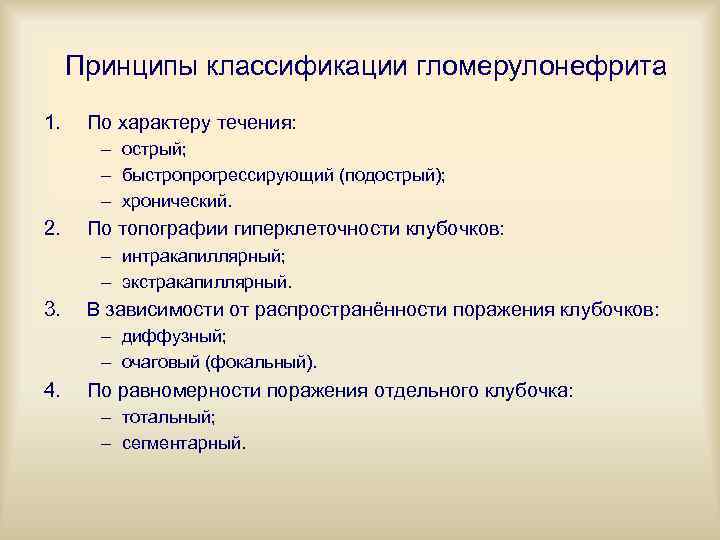 Принципы классификации гломерулонефрита

1. По характеру течения:
– острый;
– быстропрогрессирующий (подострый);
– хронический.

2. По топографии гиперклеточности клубочков:
– интракапиллярный;
– экстракапиллярный.

3. В зависимости от распространённости поражения клубочков:
– диффузный;
– очаговый (фокальный).

4. По равномерности поражения отдельного клубочка:
– тотальный;
– сегментарный.